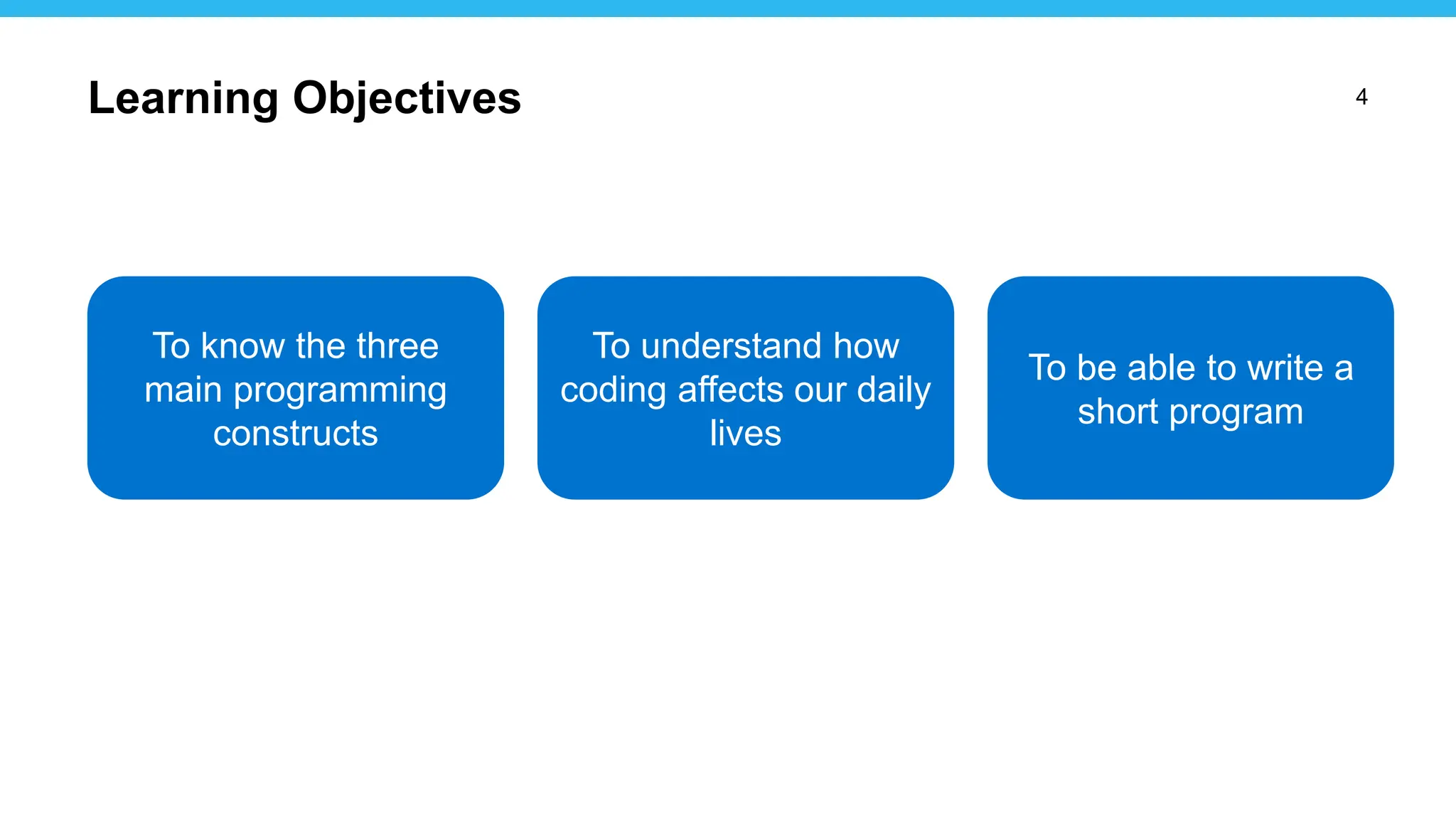 Learning Objectives

4

To know the three main programming constructs

To understand how coding affects our daily lives

To be able to write a short program